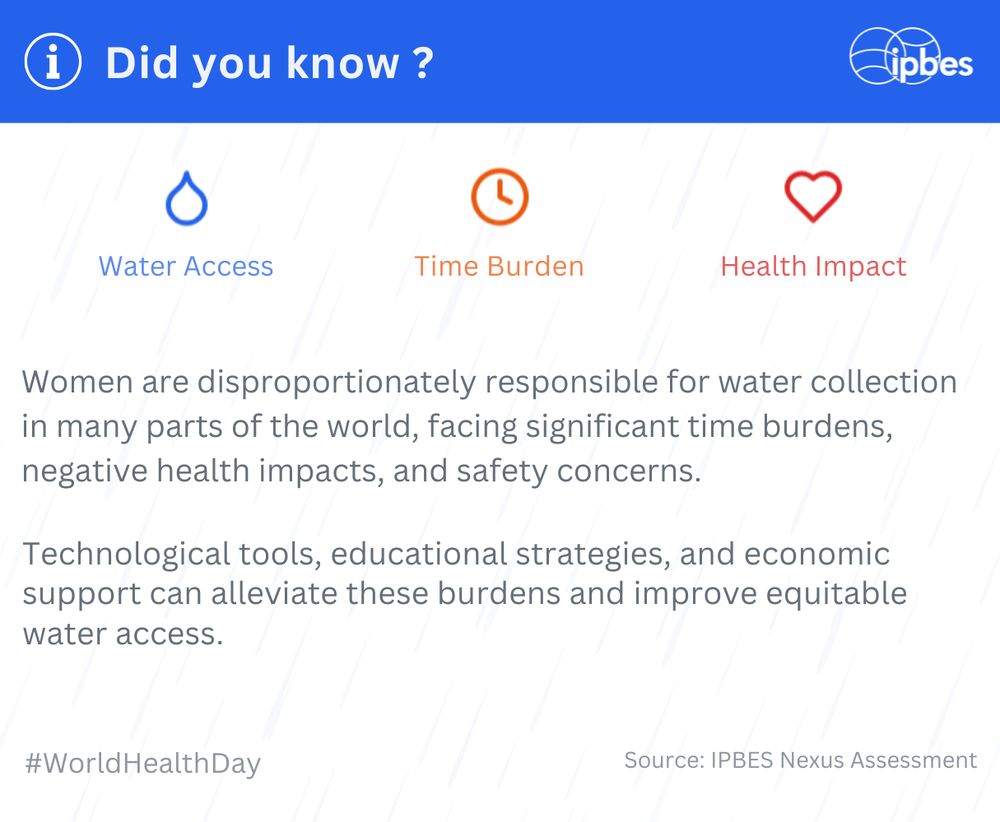 Did you know ?

ipbes

Water Access

Time Burden

Health Impact

Women are disproportionately responsible for water collection in many parts of the world, facing significant time burdens, negative health impacts, and safety concerns.

Technological tools, educational strategies, and economic support can alleviate these burdens and improve equitable water access.

#WorldHealthDay

Source: IPBES Nexus Assessment